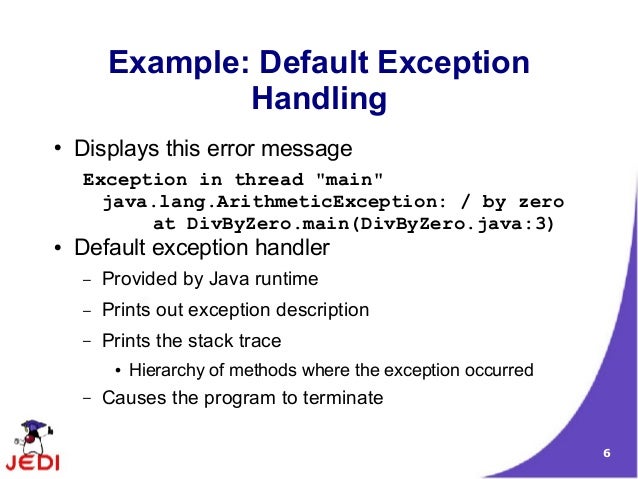 Example: Default Exception Handling

• Displays this error message

Exception in thread "main"
  java.lang.ArithmeticException: / by zero
      at DivByZero.main(DivByZero.java:3)

• Default exception handler
  – Provided by Java runtime
  – Prints out exception description
  – Prints the stack trace
    • Hierarchy of methods where the exception occurred
  – Causes the program to terminate

JEDI

6